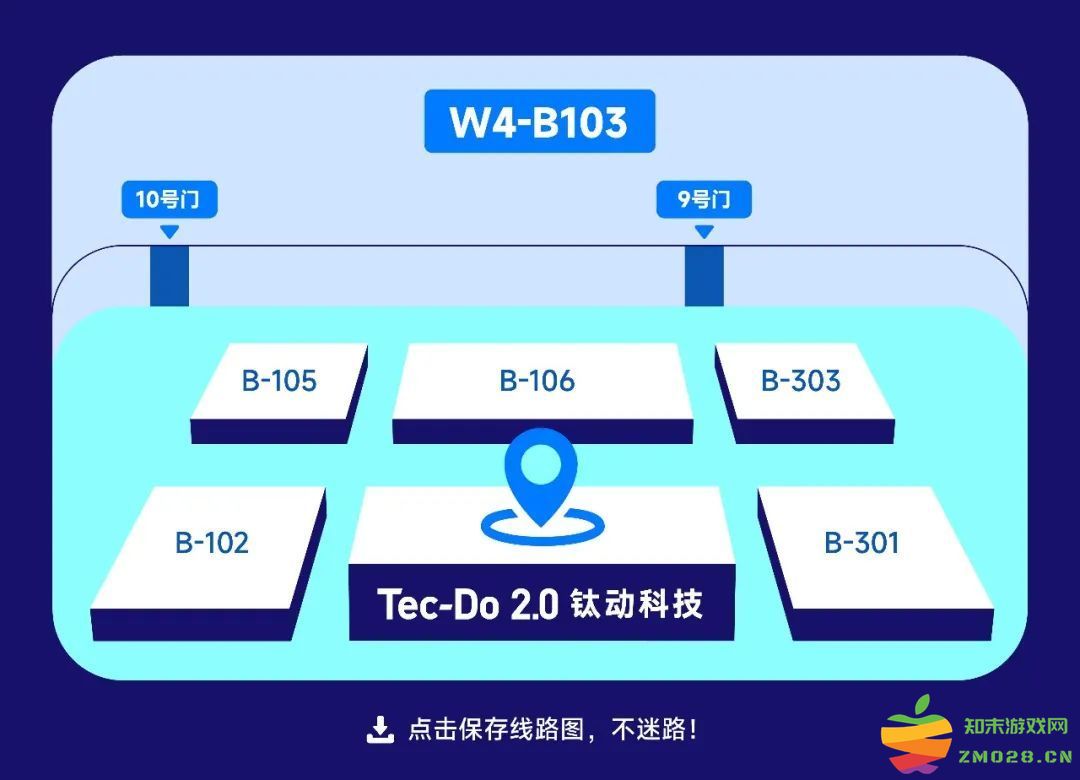 W4-B103

10号门

9号门

B-105

B-106

B-303

B-102

B-301

Tec-Do 2.0 钛动科技

点击保存线路图，不迷路！

知末游戏网
ZMO28.CN